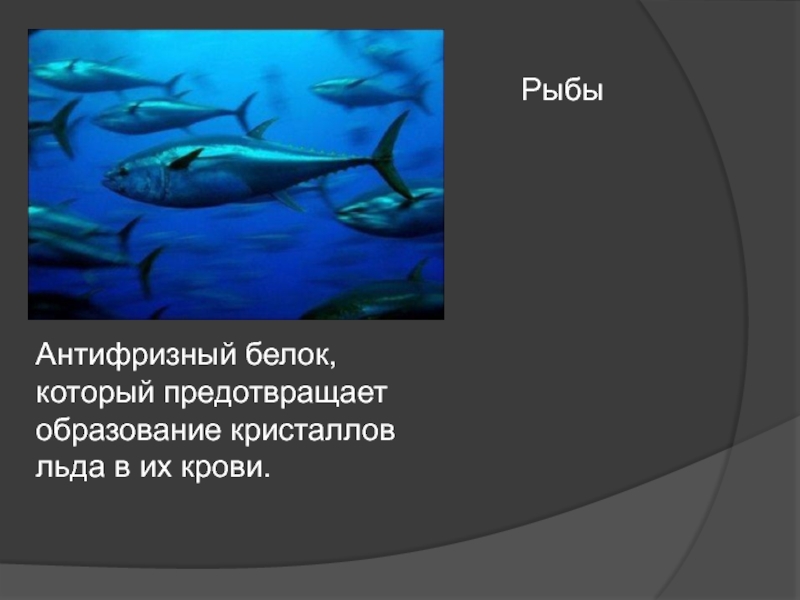 Рыбы

Антифризный белок, который предотвращает образование кристаллов льда в их крови.